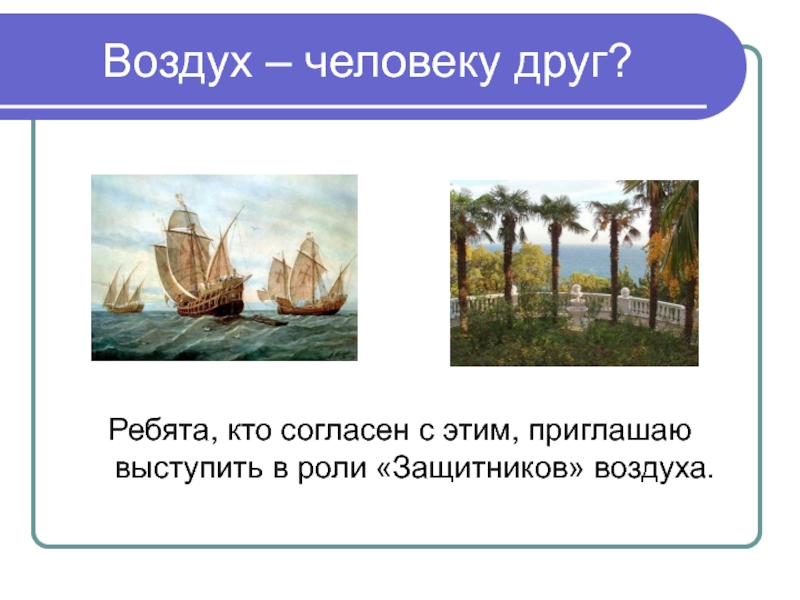 Воздух – человеку друг?

Ребята, кто согласен с этим, приглашаю выступить в роли «Защитников» воздуха.